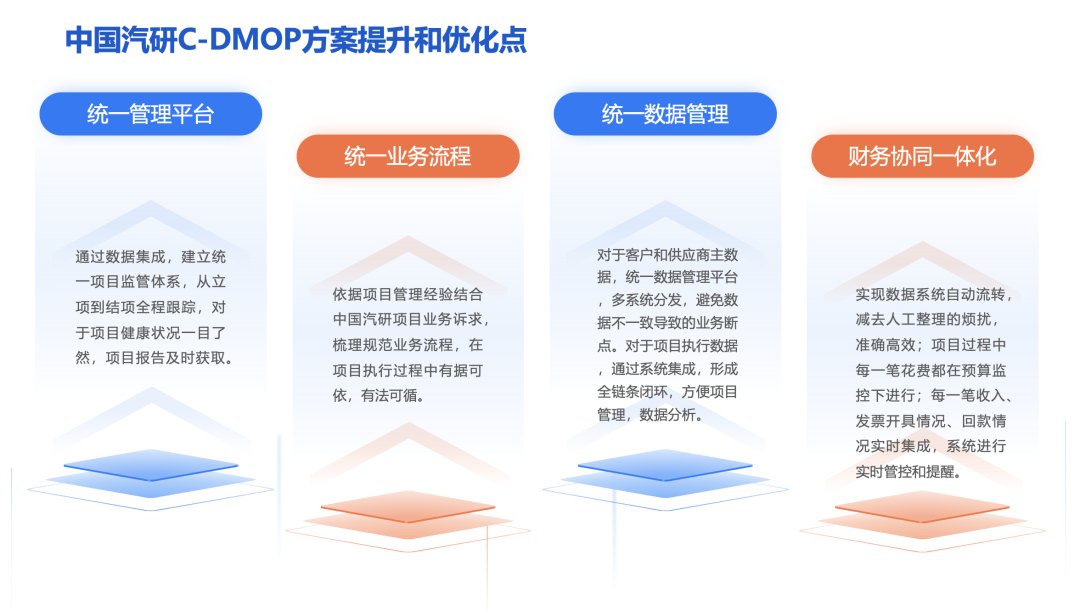 中国汽研C-DMOP方案提升和优化点

统一管理平台

通过数据集成，建立统一项目监管体系，从立项到结项全程跟踪，对于项目健康状况一目了然，项目报告及时获取。

统一业务流程

依据项目管理经验结合中国汽研项目业务诉求，梳理规范业务流程，在项目执行过程中有据可依，有法可循。

统一数据管理

对于客户和供应商主数据，统一数据管理平台，多系统分发，避免数据不一致导致的业务断点。对于项目执行数据，通过系统集成，形成全链条闭环，方便项目管理，数据分析。

财务协同一体化

实现数据系统自动流转，减去人工整理的烦扰，准确高效；项目过程中每一笔花费都在预算监控下进行；每一笔收入、发票开具情况、回款情况实时集成，系统进行实时管控和提醒。